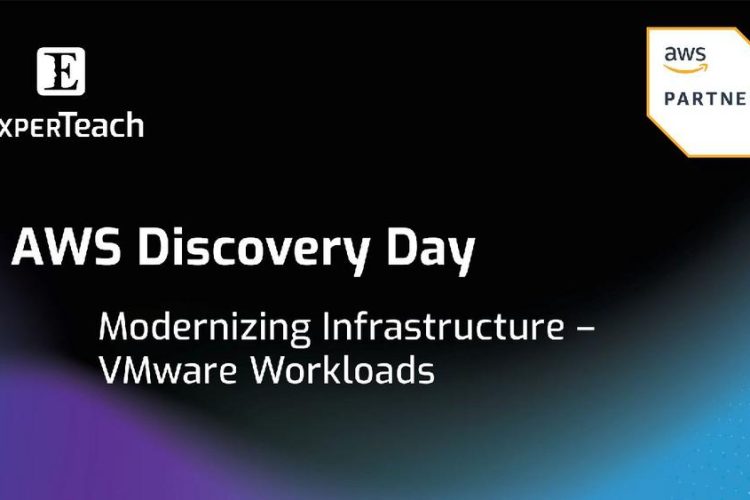 E

XPERTeach

aws

PARTNE

AWS Discovery Day

Modernizing Infrastructure – VMware Workloads